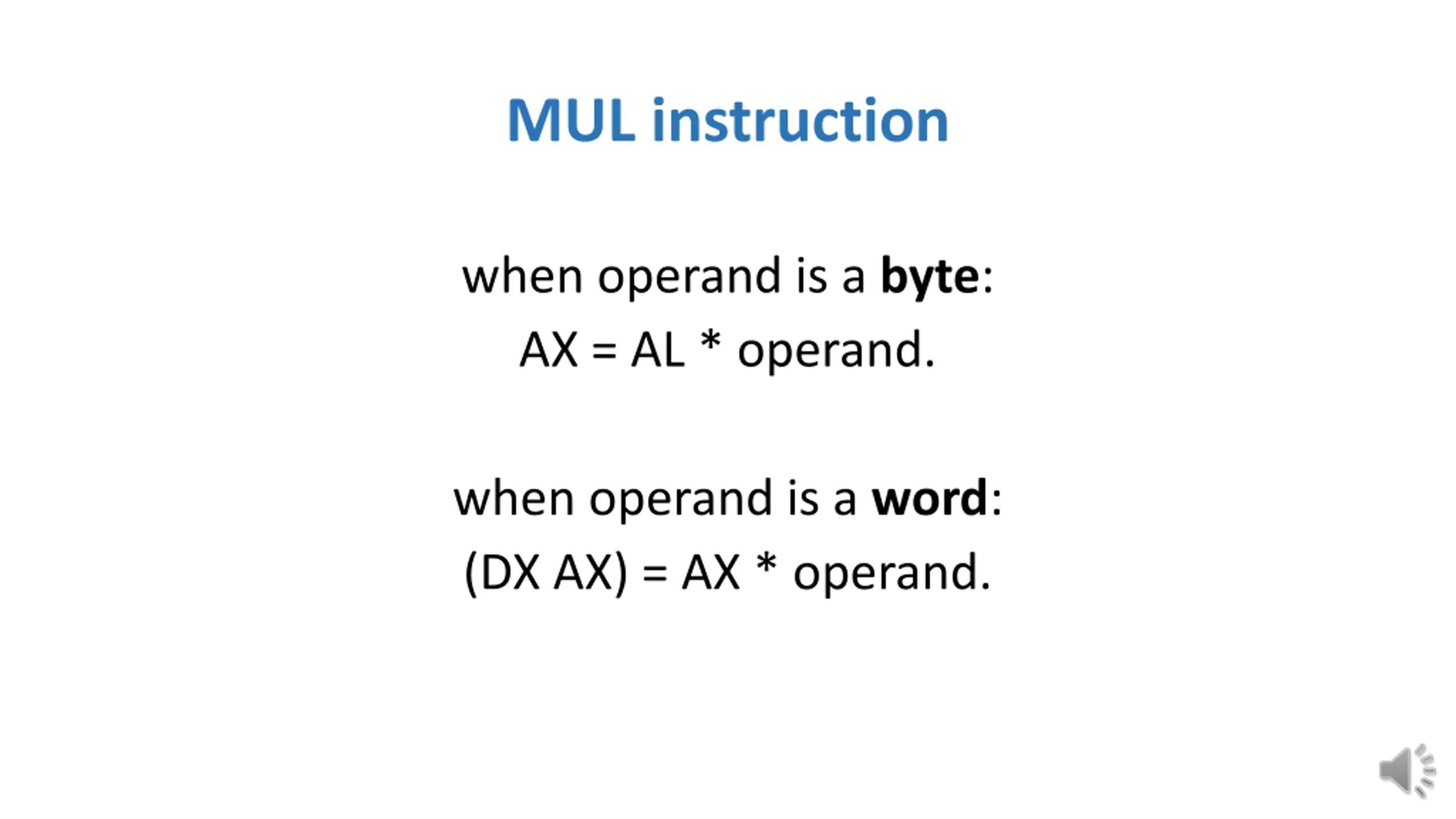 MUL instruction

when operand is a byte:
AX = AL * operand.

when operand is a word:
(DX AX) = AX * operand.